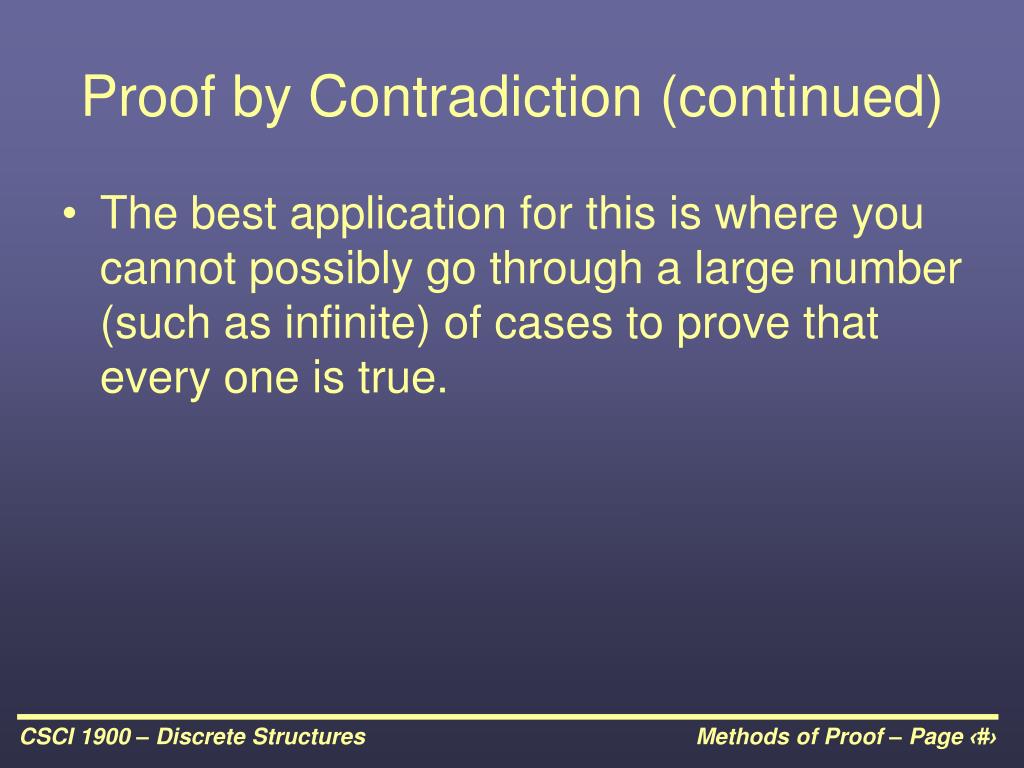 Proof by Contradiction (continued)

• The best application for this is where you cannot possibly go through a large number (such as infinite) of cases to prove that every one is true.

CSCI 1900 – Discrete Structures

Methods of Proof – Page ‹#›